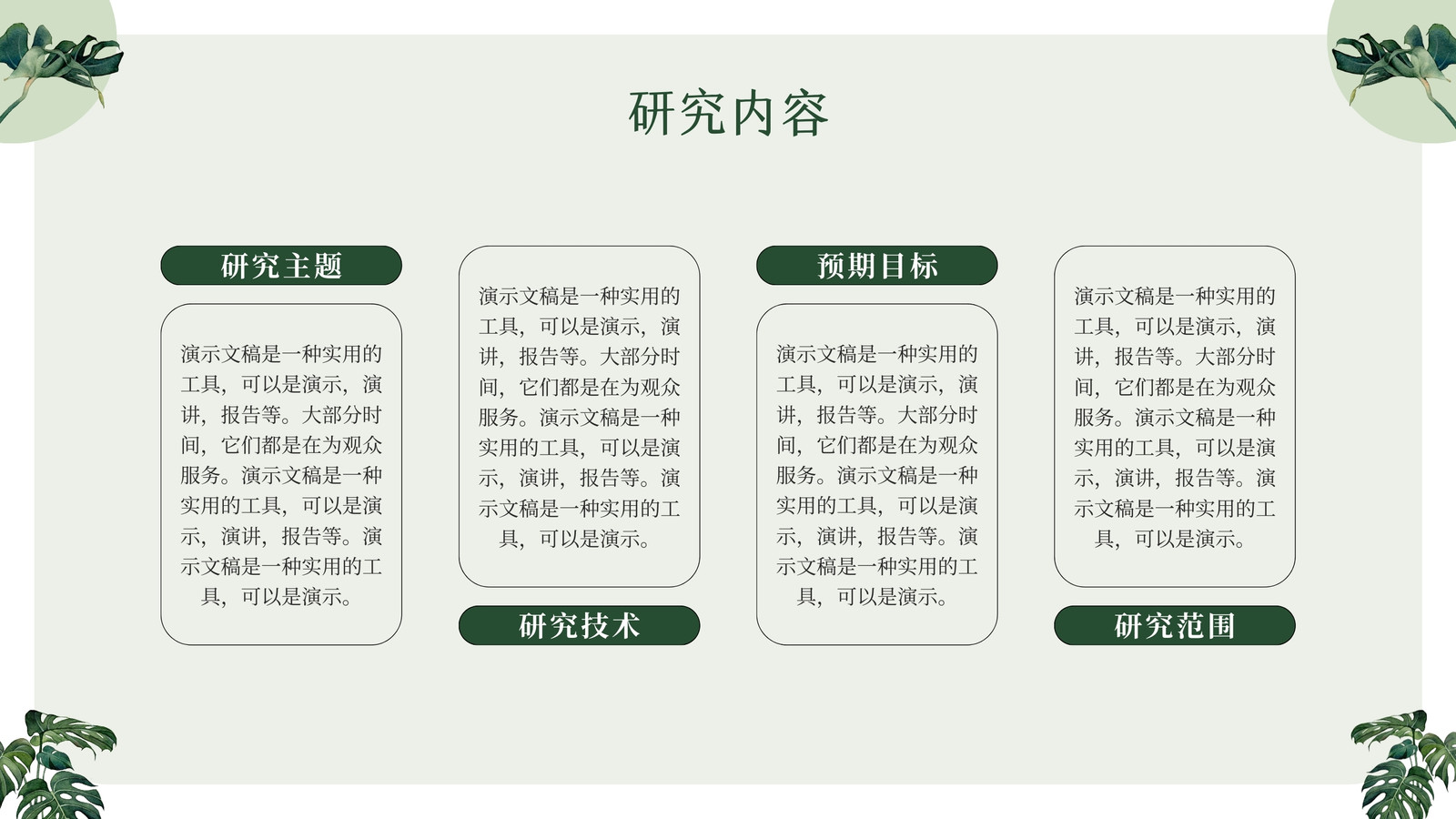 研究内容

研究主题

演示文稿是一种实用的工具，可以是演示，演讲，报告等。大部分时间，它们都是在为观众服务。演示文稿是一种实用的工具，可以是演示，演讲，报告等。演示文稿是一种实用的工具，可以是演示。

演示文稿是一种实用的工具，可以是演示，演讲，报告等。大部分时间，它们都是在为观众服务。演示文稿是一种实用的工具，可以是演示，演讲，报告等。演示文稿是一种实用的工具，可以是演示。

研究技术

预期目标

演示文稿是一种实用的工具，可以是演示，演讲，报告等。大部分时间，它们都是在为观众服务。演示文稿是一种实用的工具，可以是演示，演讲，报告等。演示文稿是一种实用的工具，可以是演示。

演示文稿是一种实用的工具，可以是演示，演讲，报告等。大部分时间，它们都是在为观众服务。演示文稿是一种实用的工具，可以是演示，演讲，报告等。演示文稿是一种实用的工具，可以是演示。

研究范围